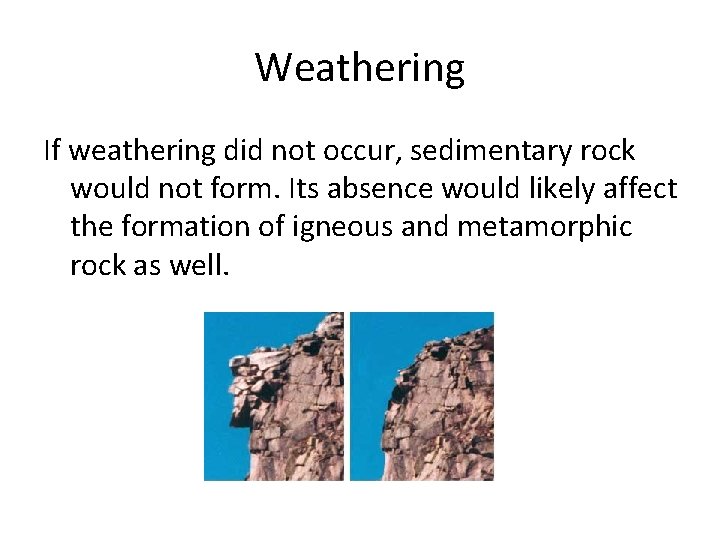 Weathering

If weathering did not occur, sedimentary rock would not form. Its absence would likely affect the formation of igneous and metamorphic rock as well.